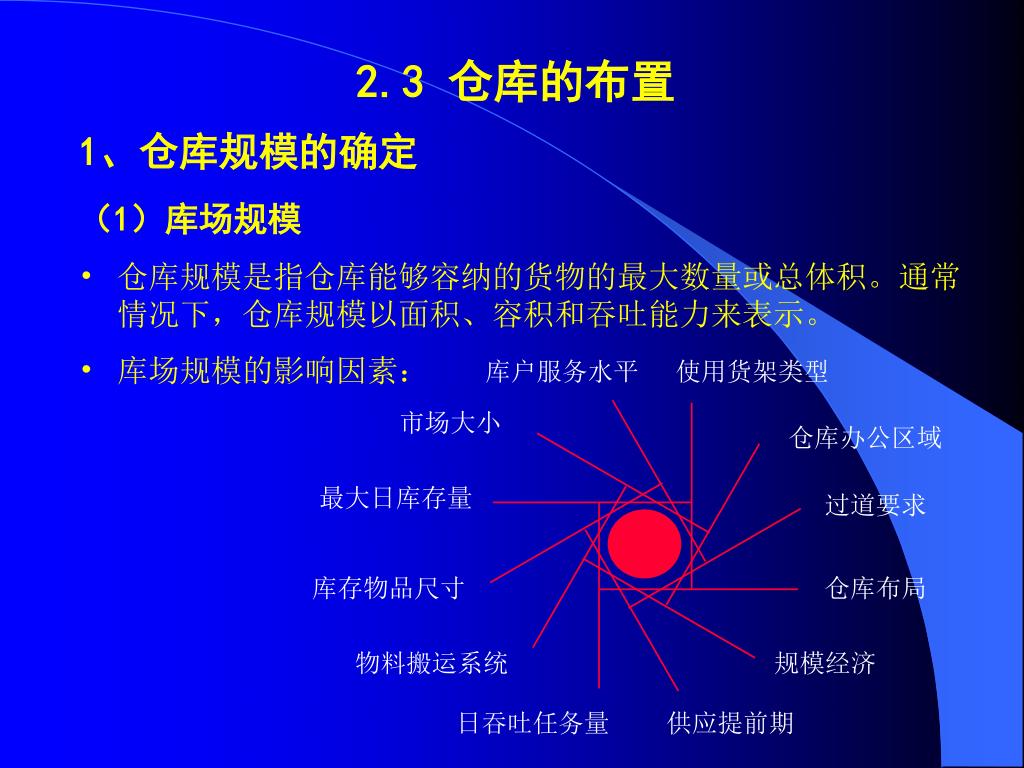 2.3 仓库的布置

1、仓库规模的确定

（1）库场规模

• 仓库规模是指仓库能够容纳的货物的最大数量或总体积。通常情况下，仓库规模以面积、容积和吞吐能力来表示。

• 库场规模的影响因素：

库户服务水平
使用货架类型
市场大小
仓库办公区域
最大日库存量
过道要求
库存物品尺寸
仓库布局
物料搬运系统
规模经济
日吞吐任务量
供应提前期